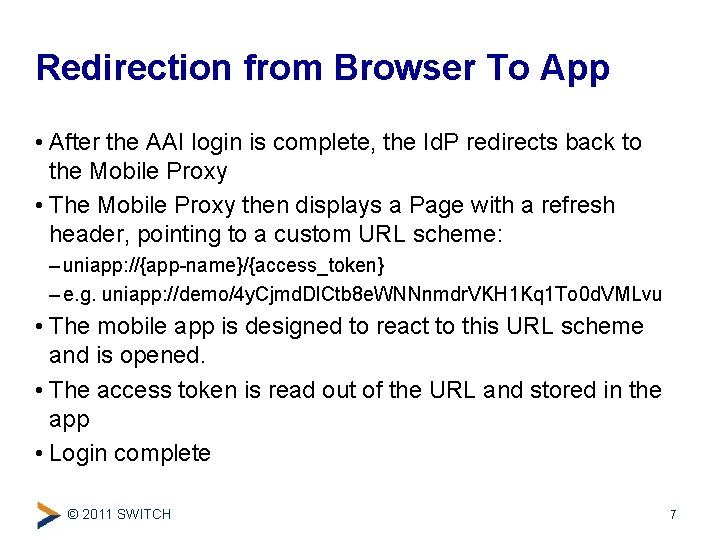 Redirection from Browser To App

• After the AAI login is complete, the IdP redirects back to the Mobile Proxy

• The Mobile Proxy then displays a Page with a refresh header, pointing to a custom URL scheme:

– uniapp://{app-name}/{access_token}

– e.g. uniapp://demo/4yCjmdDlCtb8eWNNnmdrVKH1Kq1To0dVMLvu

• The mobile app is designed to react to this URL scheme and is opened.

• The access token is read out of the URL and stored in the app

• Login complete

© 2011 SWITCH

7